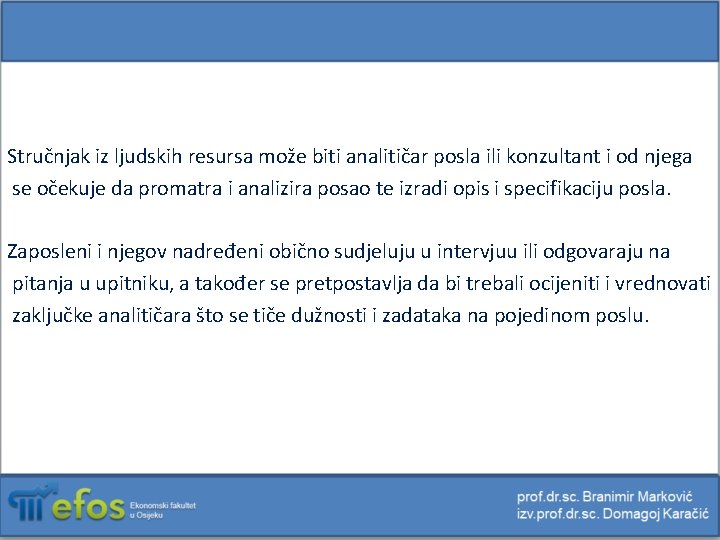 Stručnjak iz ljudskih resursa može biti analitičar posla ili konzultant i od njega se očekuje da promatra i analizira posao te izradi opis i specifikaciju posla.

Zaposleni i njegov nadređeni obično sudjeluju u intervjuu ili odgovaraju na pitanja u upitniku, a također se pretpostavlja da bi trebali ocijeniti i vrednovati zaključke analitičara što se tiče dužnosti i zadataka na pojedinom poslu.

efos Ekonomski fakultet u Osijeku

prof.dr.sc. Branimir Marković
izv.prof.dr.sc. Domagoj Karačić